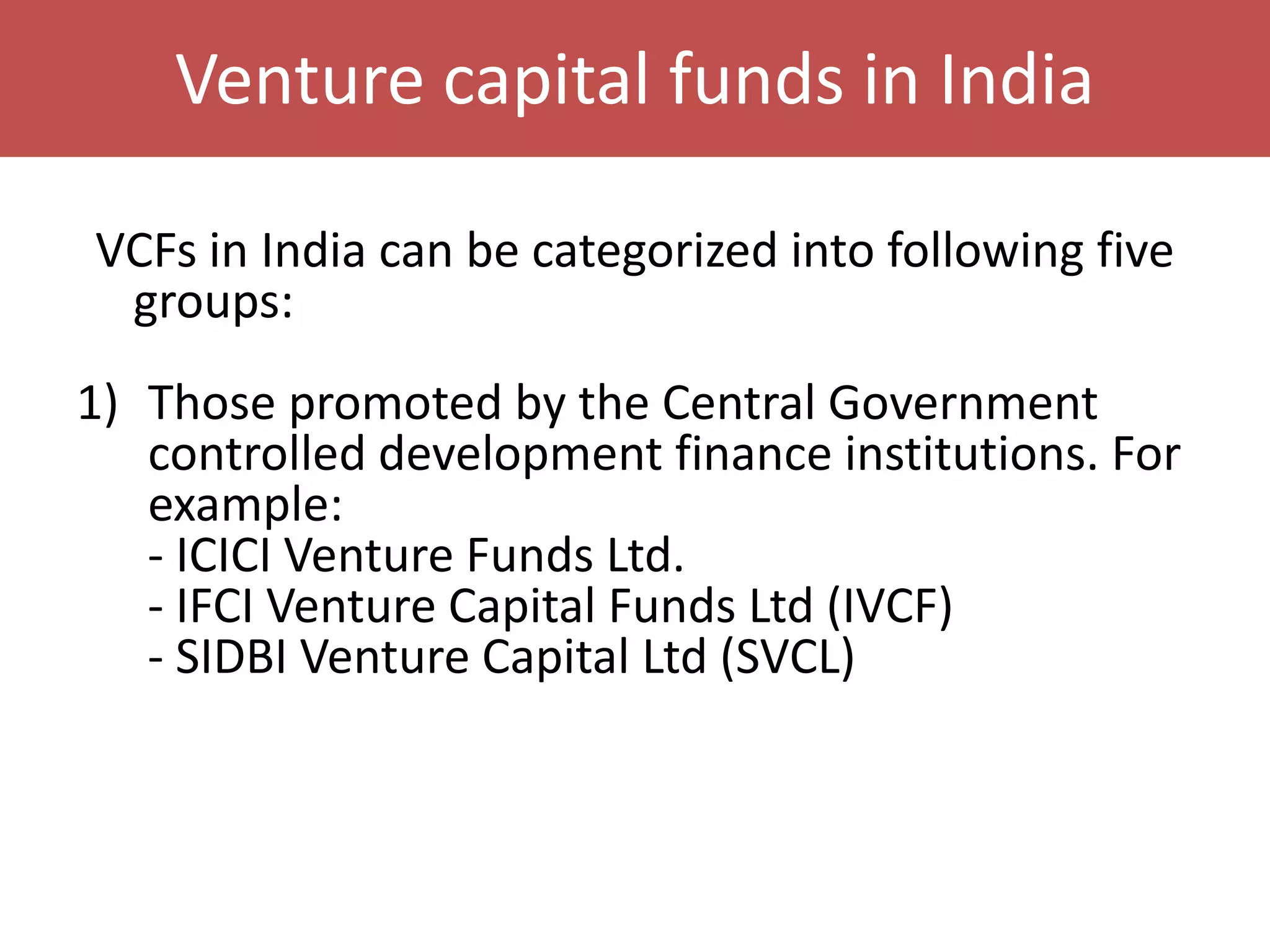 Venture capital funds in India

VCFs in India can be categorized into following five groups:

1) Those promoted by the Central Government controlled development finance institutions. For example:
- ICICI Venture Funds Ltd.
- IFCI Venture Capital Funds Ltd (IVCF)
- SIDBI Venture Capital Ltd (SVCL)